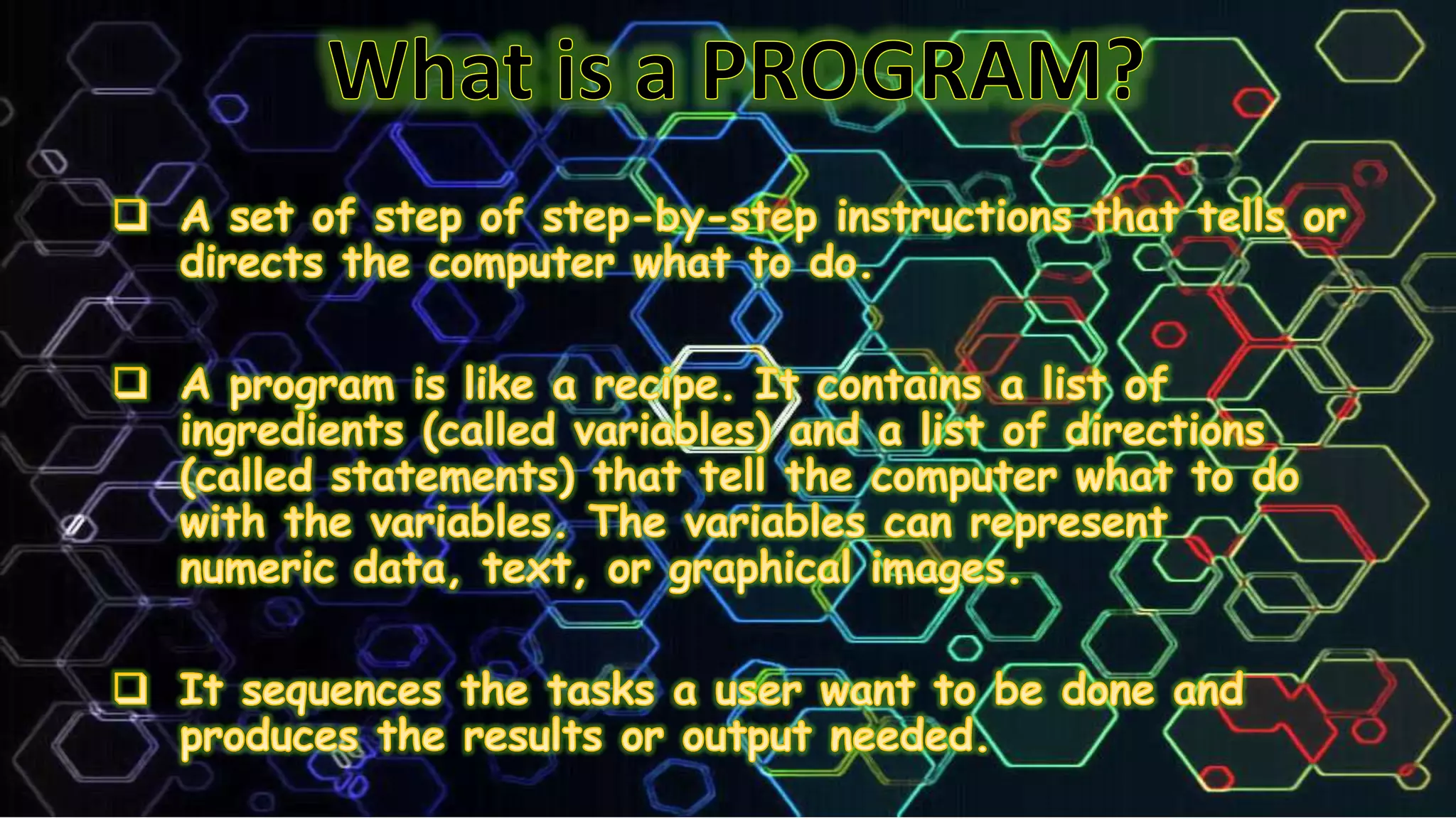 What is a PROGRAM?

❑ A set of step of step-by-step instructions that tells or directs the computer what to do.

❑ A program is like a recipe. It contains a list of ingredients (called variables) and a list of directions (called statements) that tell the computer what to do with the variables. The variables can represent numeric data, text, or graphical images.

❑ It sequences the tasks a user want to be done and produces the results or output needed.